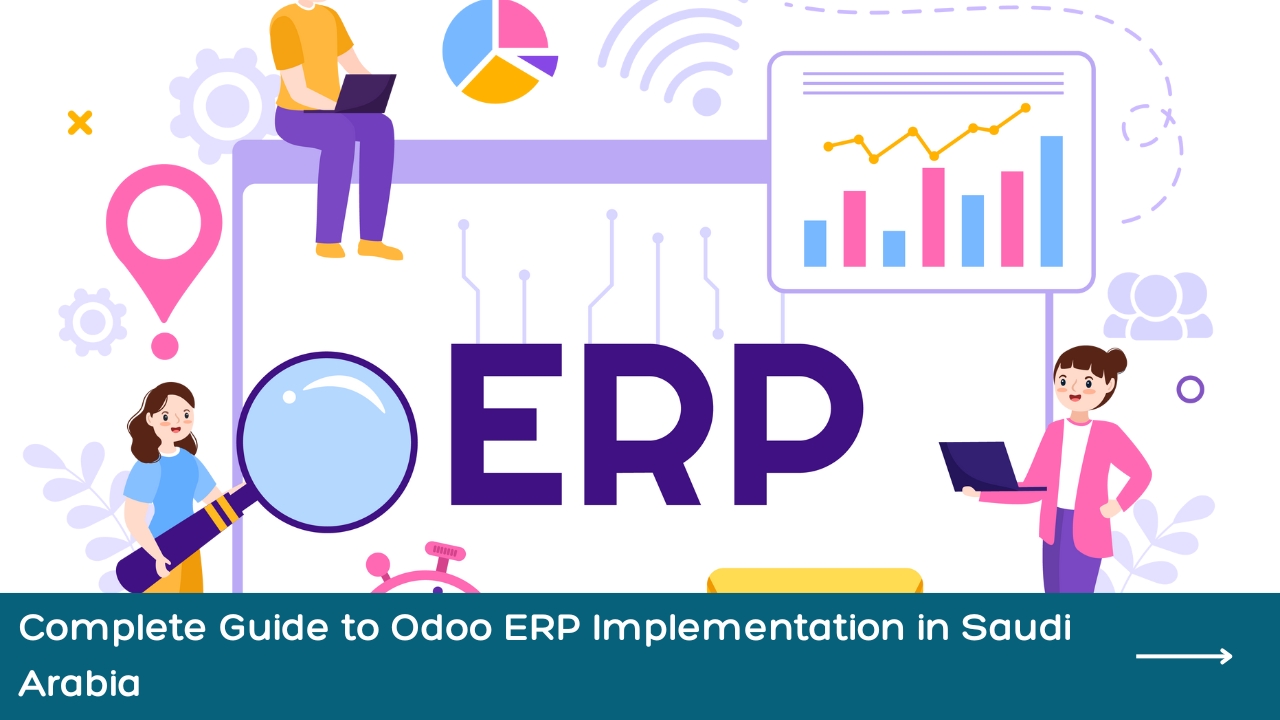 ERP

Complete Guide to Odoo ERP Implementation in Saudi Arabia